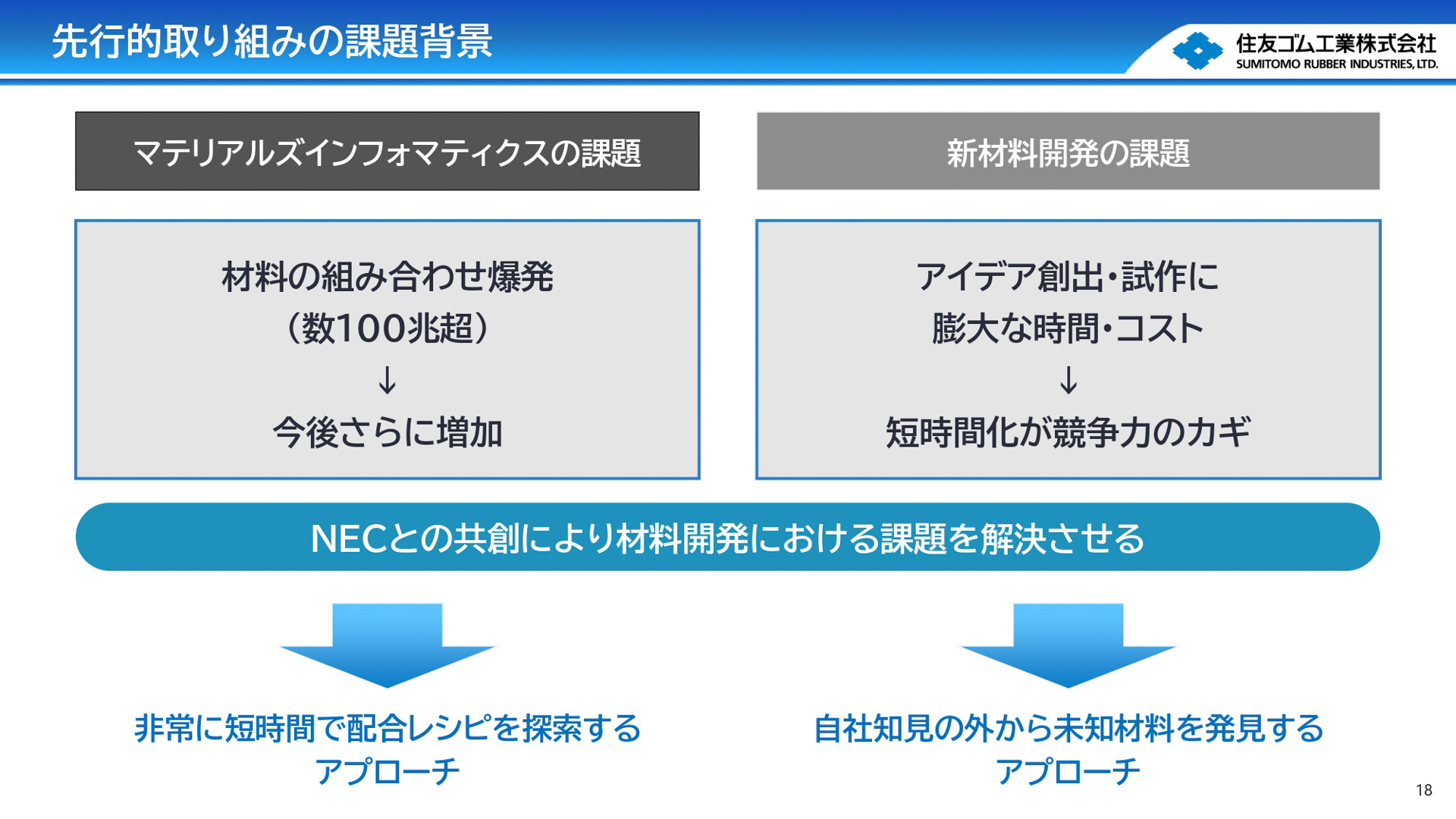 先行的取り組みの課題背景

住友ゴム工業株式会社
SUMITOMO RUBBER INDUSTRIES, LTD.

マテリアルズインフォマティクスの課題

材料の組み合わせ爆発
（数100兆超）
↓
今後さらに増加

新材料開発の課題

アイデア創出・試作に
膨大な時間・コスト
↓
短時間化が競争力のカギ

NECとの共創により材料開発における課題を解決させる

非常に短時間で配合レシピを探索する
アプローチ

自社知見の外から未知材料を発見する
アプローチ

18